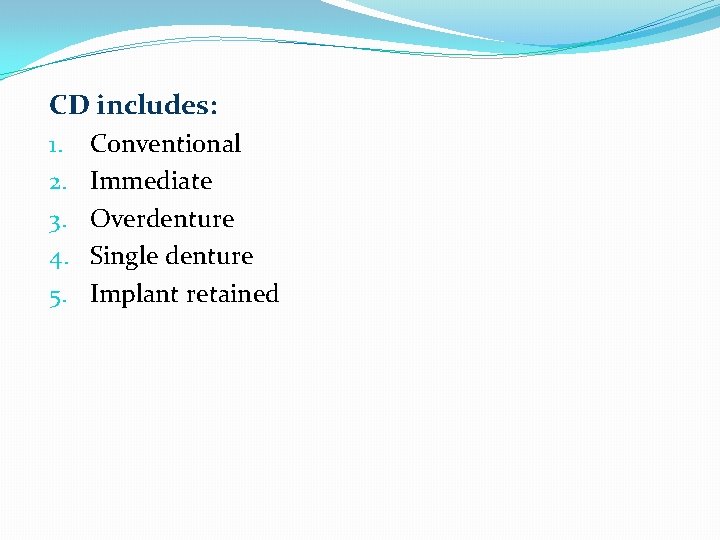 CD includes:
1. Conventional
2. Immediate
3. Overdenture
4. Single denture
5. Implant retained